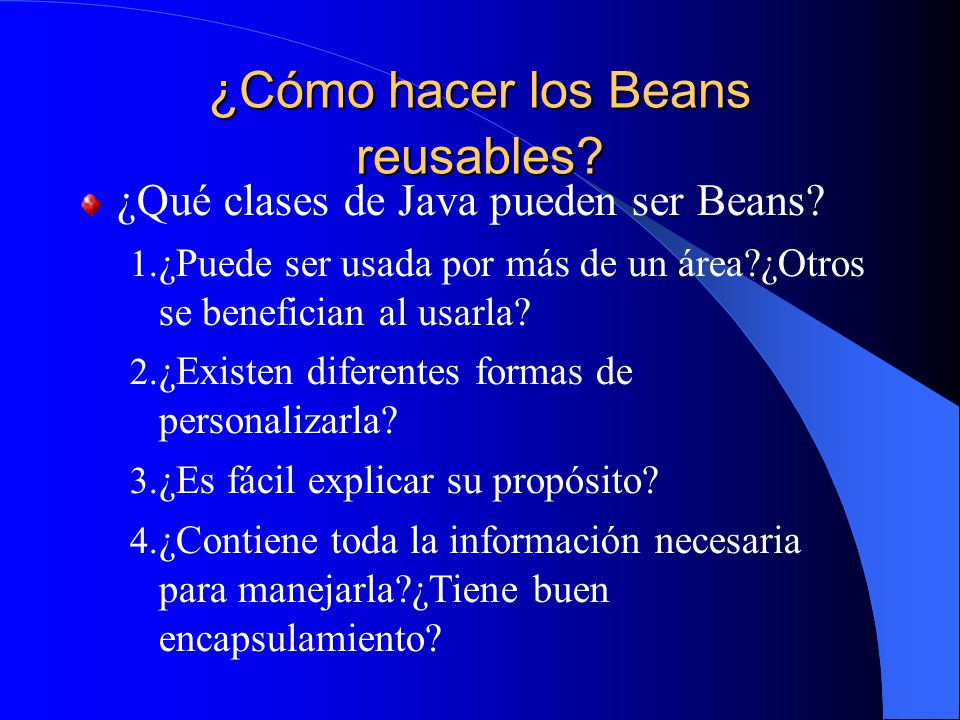 ¿Cómo hacer los Beans reusables?

¿Qué clases de Java pueden ser Beans?

1.¿Puede ser usada por más de un área?¿Otros se benefician al usarla?

2.¿Existen diferentes formas de personalizarla?

3.¿Es fácil explicar su propósito?

4.¿Contiene toda la información necesaria para manejarla?¿Tiene buen encapsulamiento?